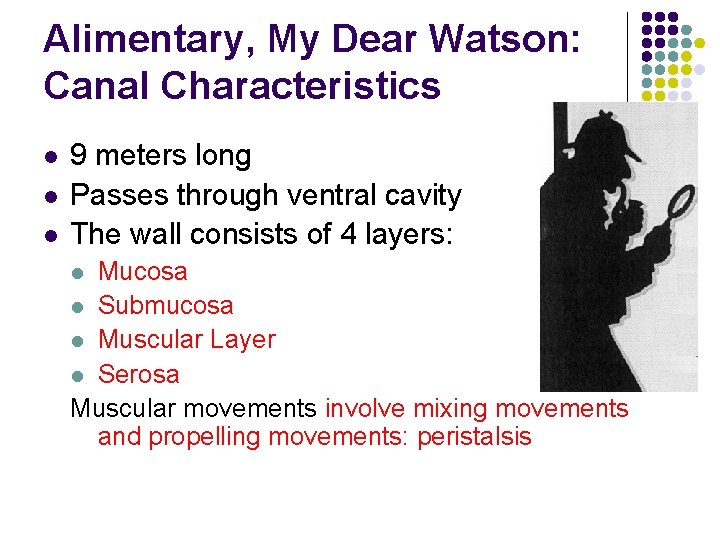 Alimentary, My Dear Watson: Canal Characteristics

• 9 meters long
• Passes through ventral cavity
• The wall consists of 4 layers:
• Mucosa
• Submucosa
• Muscular Layer
• Serosa

Muscular movements involve mixing movements and propelling movements: peristalsis